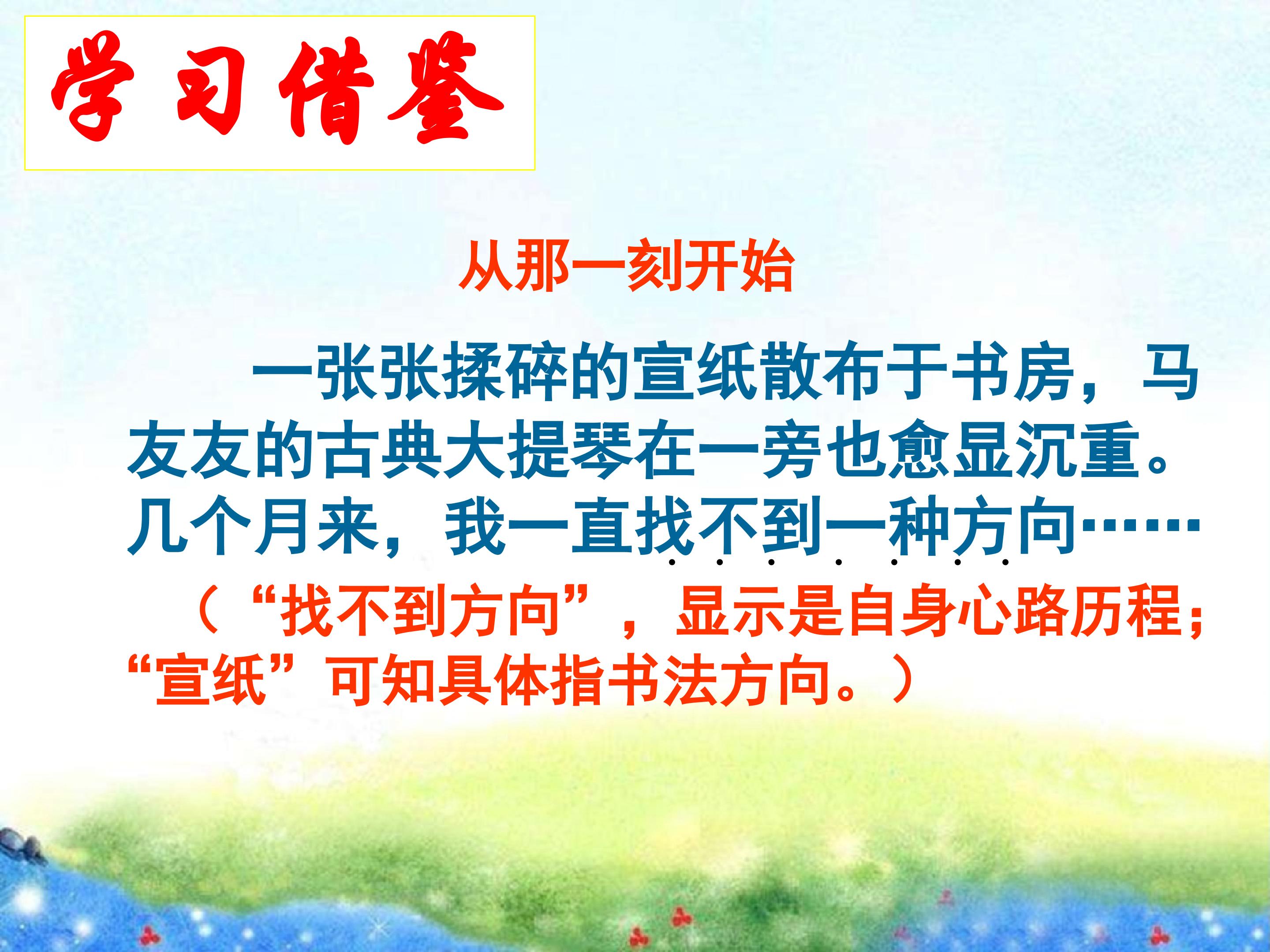 学习借鉴

从那一刻开始

一张张揉碎的宣纸散布于书房，马友友的古典大提琴在一旁也愈显沉重。几个月来，我一直找不到一种方向……

（“找不到方向”，显示是自身心路历程；“宣纸”可知具体指书法方向。）